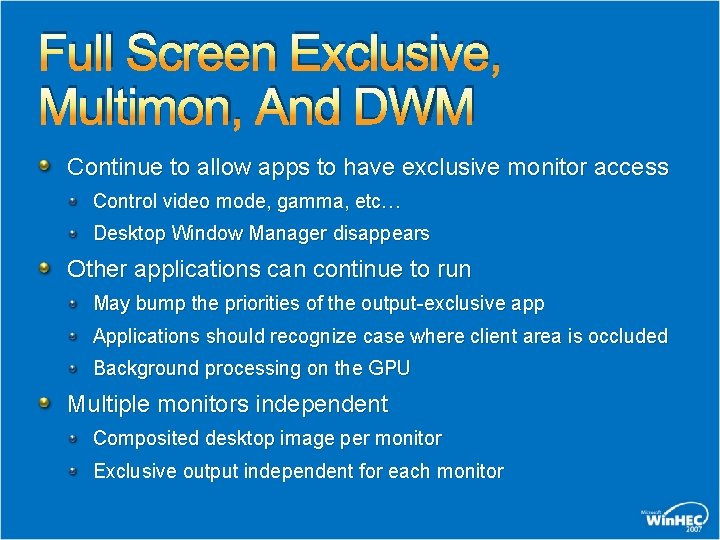 Full Screen Exclusive, Multimon, And DWM

Continue to allow apps to have exclusive monitor access

Control video mode, gamma, etc…

Desktop Window Manager disappears

Other applications can continue to run

May bump the priorities of the output-exclusive app

Applications should recognize case where client area is occluded

Background processing on the GPU

Multiple monitors independent

Composited desktop image per monitor

Exclusive output independent for each monitor

Microsoft WinHEC 2007